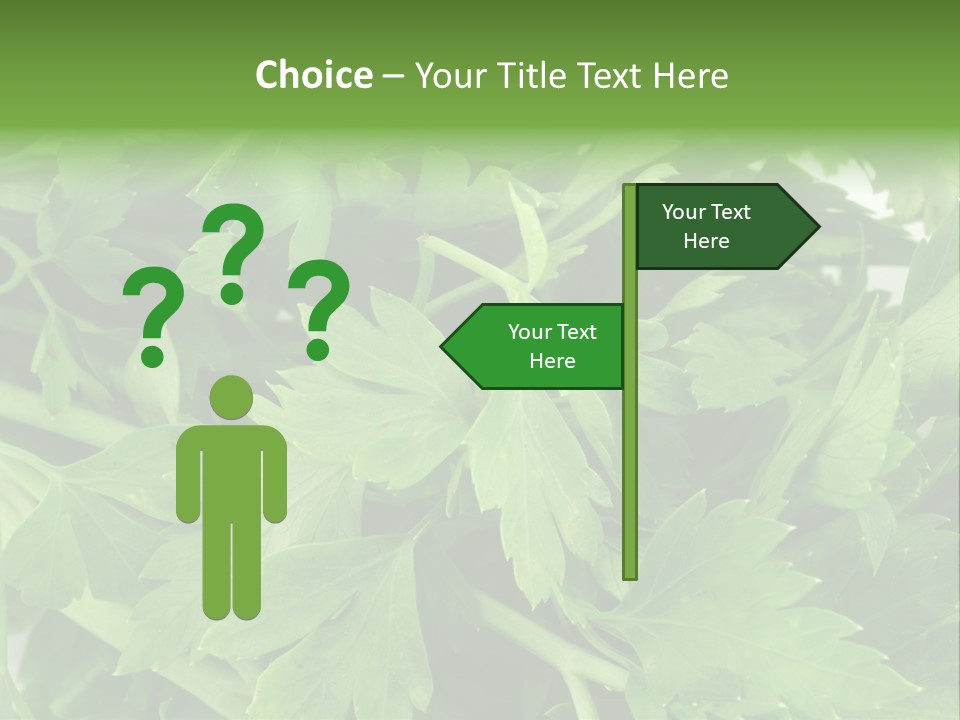 Choice – Your Title Text Here

???

Your Text Here

Your Text Here